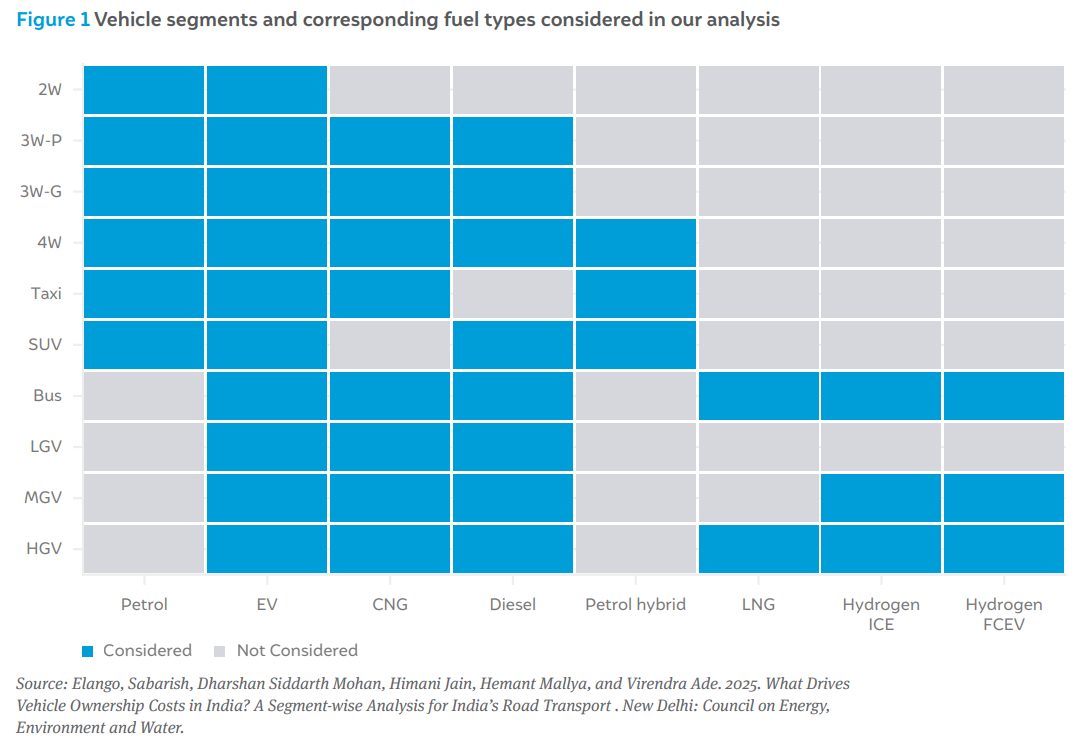 Figure 1 Vehicle segments and corresponding fuel types considered in our analysis

2W
3W-P
3W-G
4W
Taxi
SUV
Bus
LGV
MGV
HGV

Petrol
EV
CNG
Diesel
Petrol hybrid
LNG
Hydrogen ICE
Hydrogen FCEV

Considered
Not Considered

Source: Elango, Sabarish, Dharshan Siddarth Mohan, Himani Jain, Hemant Mallya, and Virendra Ade. 2025. What Drives Vehicle Ownership Costs in India? A Segment-wise Analysis for India's Road Transport . New Delhi: Council on Energy, Environment and Water.